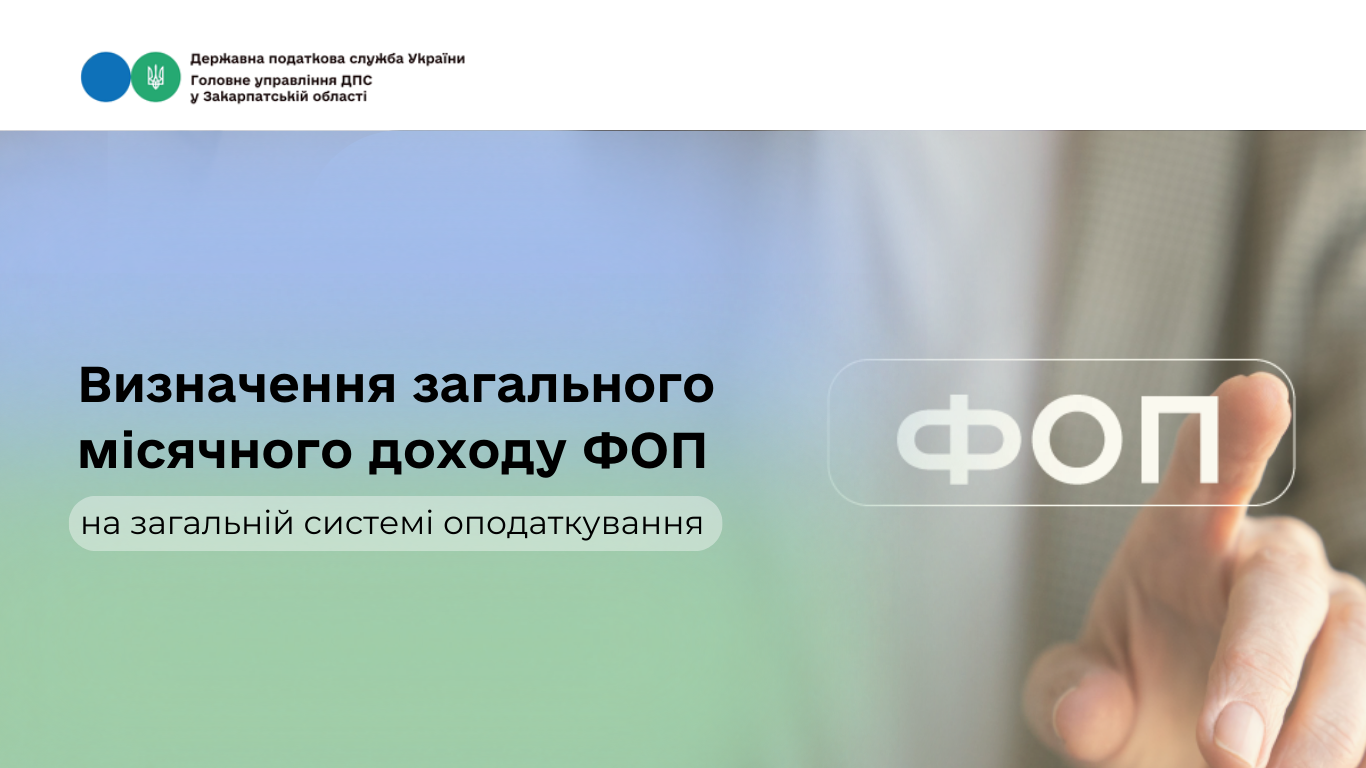 Державна податкова служба України
Головне управління ДПС
у Закарпатській області

Визначення загального місячного доходу ФОП

на загальній системі оподаткування

ФОП